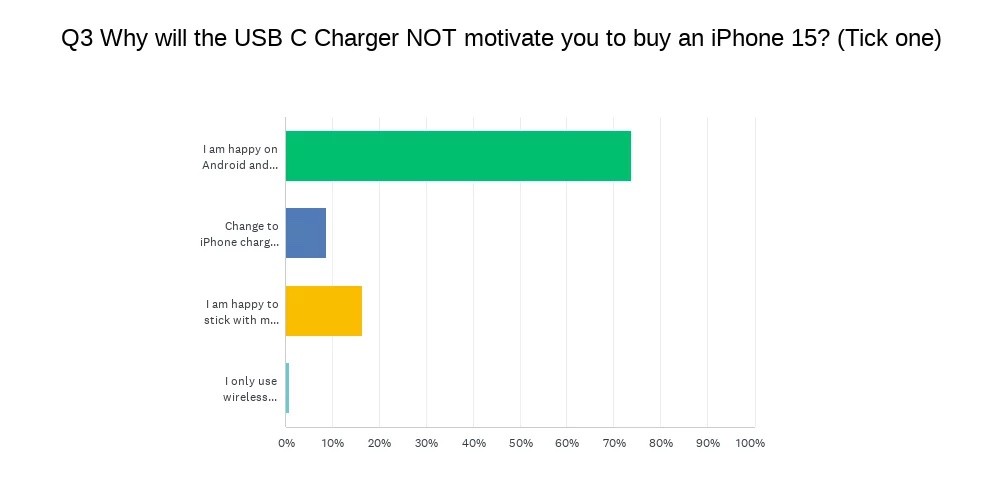 Q3 Why will the USB C Charger NOT motivate you to buy an iPhone 15? (Tick one)

I am happy on Android and...

Change to iPhone charg...

I am happy to stick with m...

I only use wireless...

0% 10% 20% 30% 40% 50% 60% 70% 80% 90% 100%